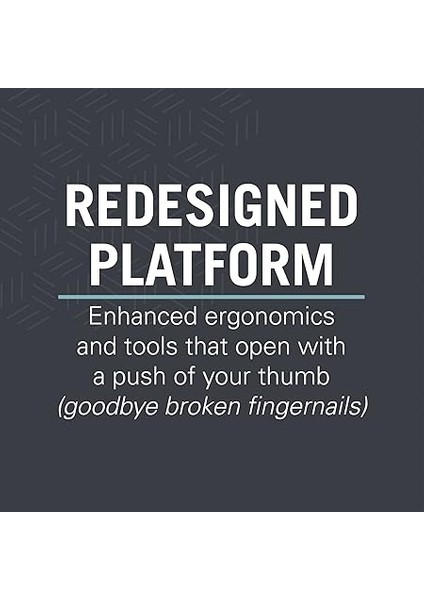 REDESIGNED PLATFORM

Enhanced ergonomics and tools that open with a push of your thumb (goodbye broken fingernails)